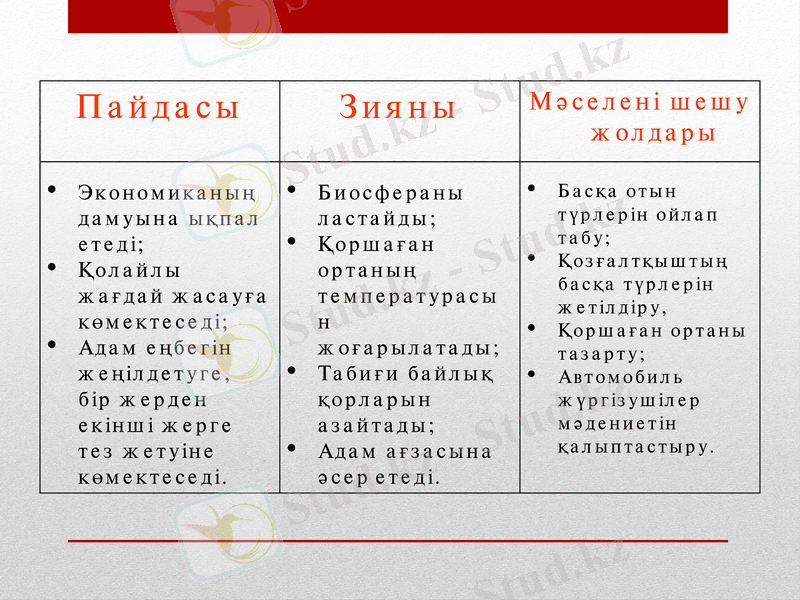 | Пайдасы | Зияны | Мәселені шешу жолдары |
|---|---|---|
| • Экономиканың дамуына ықпал етеді; • Қолайлы жағдай жасауға көмектеседі; • Адам еңбегін жеңілдетуге, бір жерден екінші жерге тез жетуіне көмектеседі. | • Биосфераны ластайды; • Қоршаған ортаның температурасын жоғарылатады; • Табиғи байлық қорларын азайтады; • Адам ағзасына әсер етеді. | • Басқа отын түрлерін ойлап табу; • Қозғалтқыштың басқа түрлерін жетілдіру, • Қоршаған ортаны тазарту; • Автомобиль жүргізушілер мәдениетін қалыптастыру. |

Stud.kz - Stud.kz